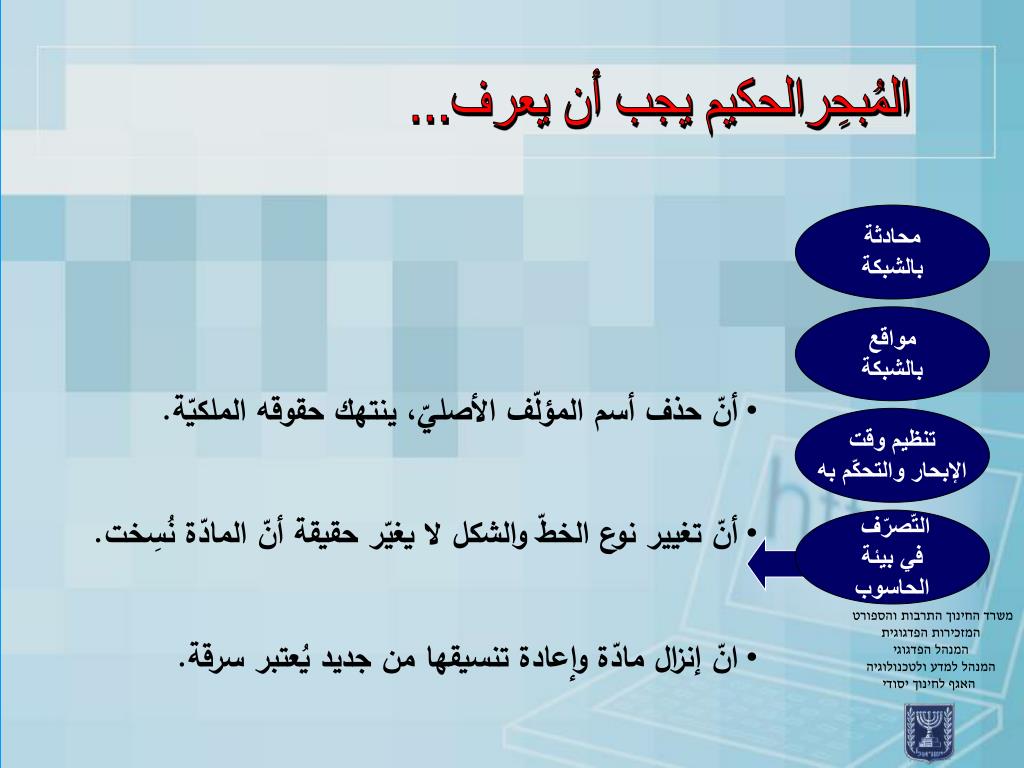 المُبحِرالحكيم يجب أن يعرف...

محادثة بالشبكة

مواقع بالشبكة

تنظيم وقت الإبحار والتحكّم به

التّصرّف في بيئة الحاسوب

• أنّ حذف أسم المؤلّف الأصليّ، ينتهك حقوقه الملكيّة.

• أنّ تغيير نوع الخطّ والشكل لا يغيّر حقيقة أنّ المادّة نُسِخت.

• انّ إنزال مادّة وإعادة تنسيقها من جديد يُعتبر سرقة.

משרד החינוך התרבות והספורט
המזכירות הפדגוגית
המנהל הפדגוגי
המנהל למדע ולטכנולוגיה
האגף לחינוך יסודי